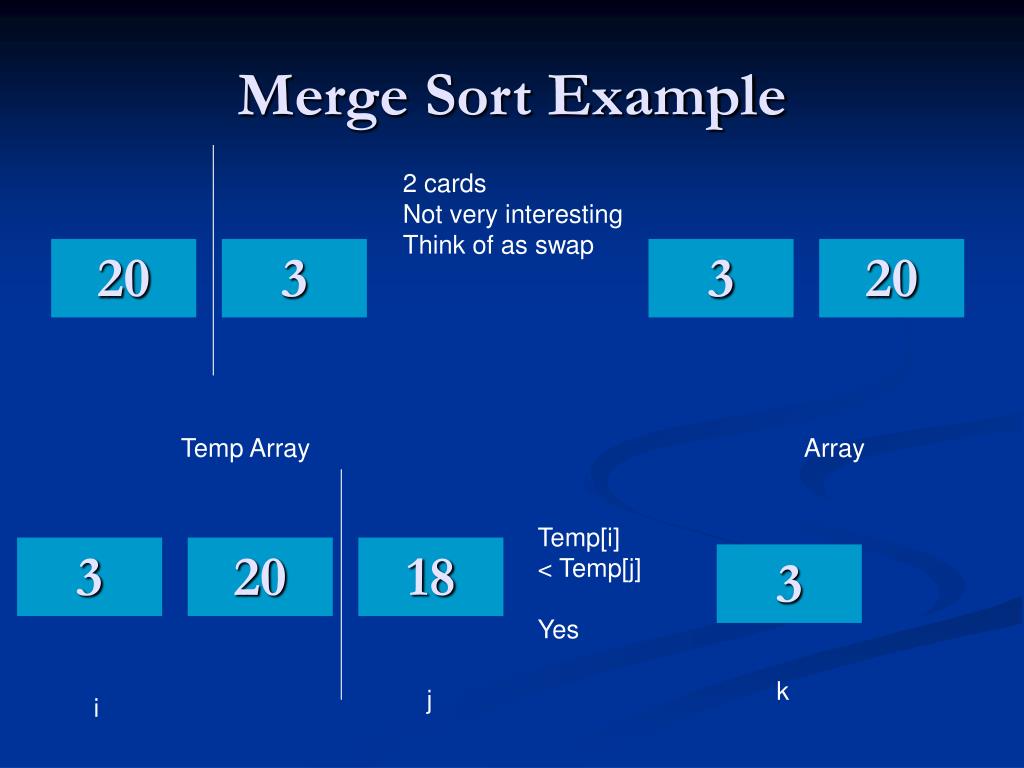 Merge Sort Example

20

3

2 cards
Not very interesting
Think of as swap

3

20

Temp Array

Array

3

20

18

Temp[i]
< Temp[j]

Yes

3

i

j

k